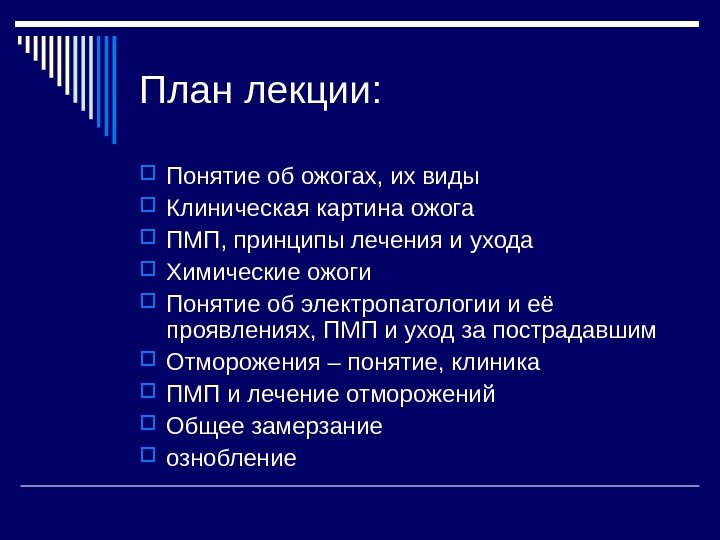 План лекции:

Понятие об ожогах, их виды
Клиническая картина ожога
ПМП, принципы лечения и ухода
Химические ожоги
Понятие об электропатологии и её проявлениях, ПМП и уход за пострадавшим
Отморожения – понятие, клиника
ПМП и лечение отморожений
Общее замерзание
ознобление